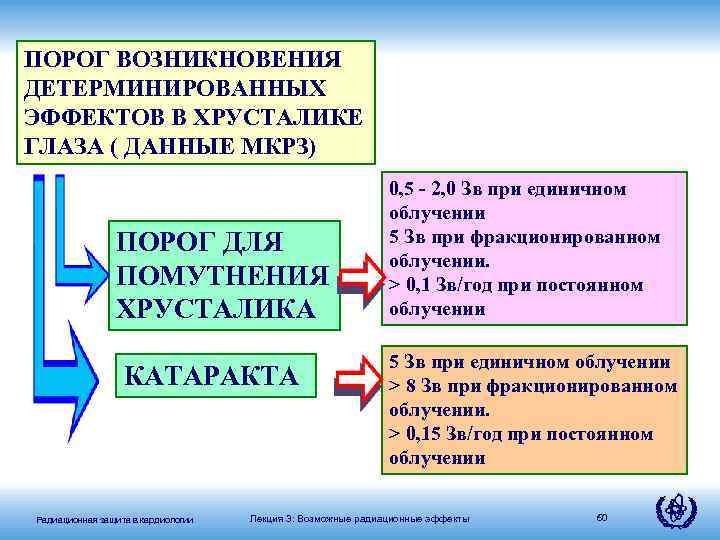 ПОРОГ ВОЗНИКНОВЕНИЯ ДЕТЕРМИНИРОВАННЫХ ЭФФЕКТОВ В ХРУСТАЛИКЕ ГЛАЗА ( ДАННЫЕ МКРЗ)

ПОРОГ ДЛЯ ПОМУТНЕНИЯ ХРУСТАЛИКА

0,5 - 2,0 Зв при единичном облучении
5 Зв при фракционированном облучении.
> 0,1 Зв/год при постоянном облучении

КАТАРАКТА

5 Зв при единичном облучении
> 8 Зв при фракционированном облучении.
> 0,15 Зв/год при постоянном облучении

Радиационная защита в кардиологии

Лекция 3: Возможные радиационные эффекты

60